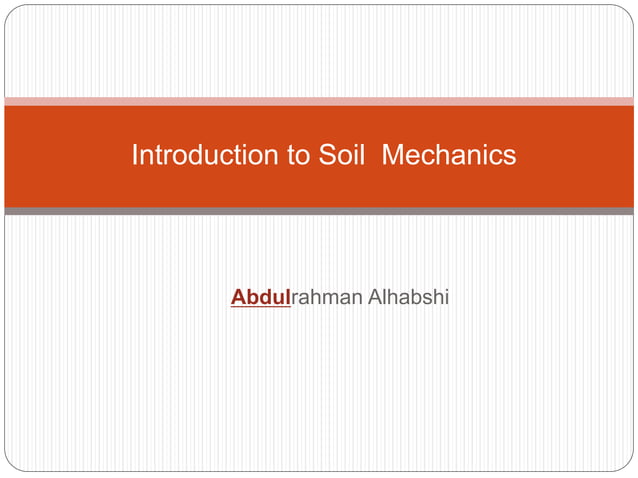 Introduction to Soil Mechanics

Abdulrahman Alhabshi